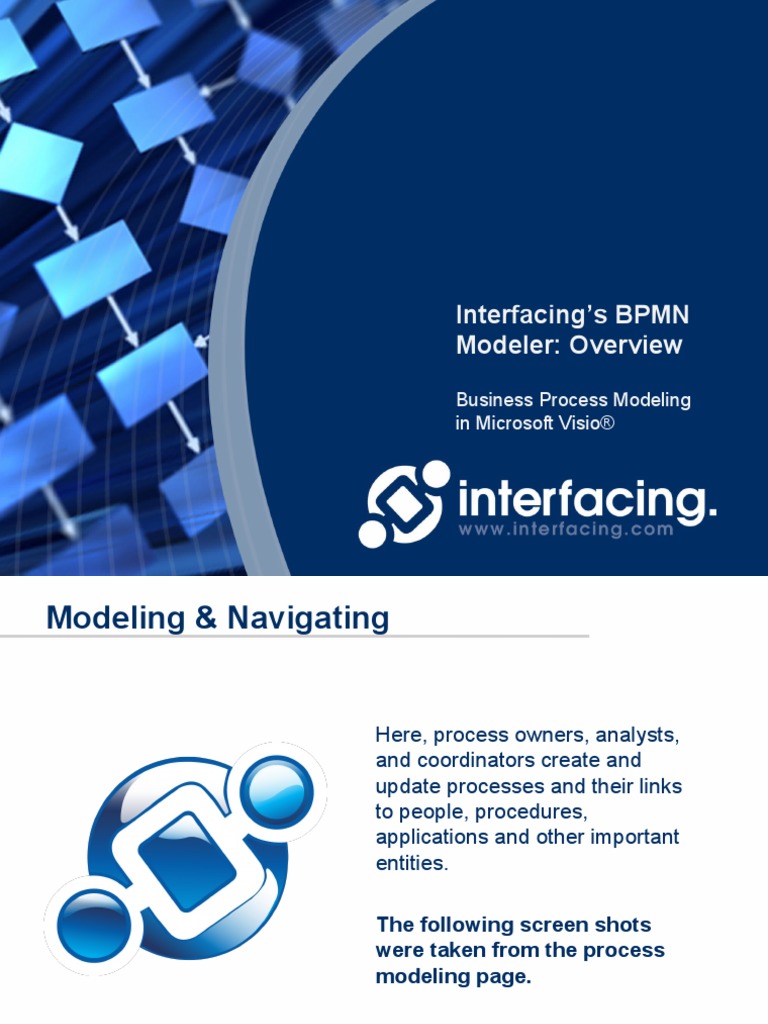 Interfacing's BPMN Modeler: Overview

Business Process Modeling in Microsoft Visio®

interfacing.
www.interfacing.com

Modeling & Navigating

Here, process owners, analysts, and coordinators create and update processes and their links to people, procedures, applications and other important entities.

The following screen shots were taken from the process modeling page.